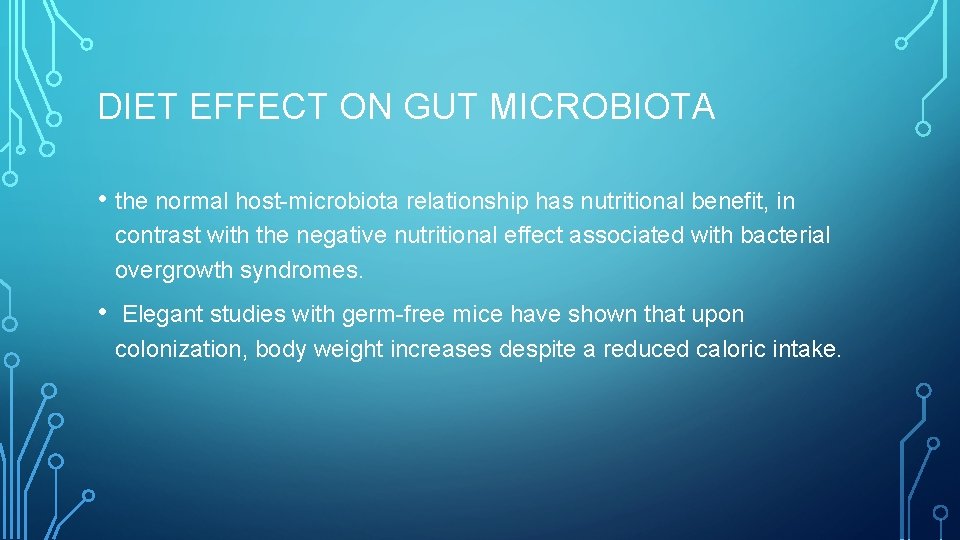 DIET EFFECT ON GUT MICROBIOTA

• the normal host-microbiota relationship has nutritional benefit, in contrast with the negative nutritional effect associated with bacterial overgrowth syndromes.

• Elegant studies with germ-free mice have shown that upon colonization, body weight increases despite a reduced caloric intake.